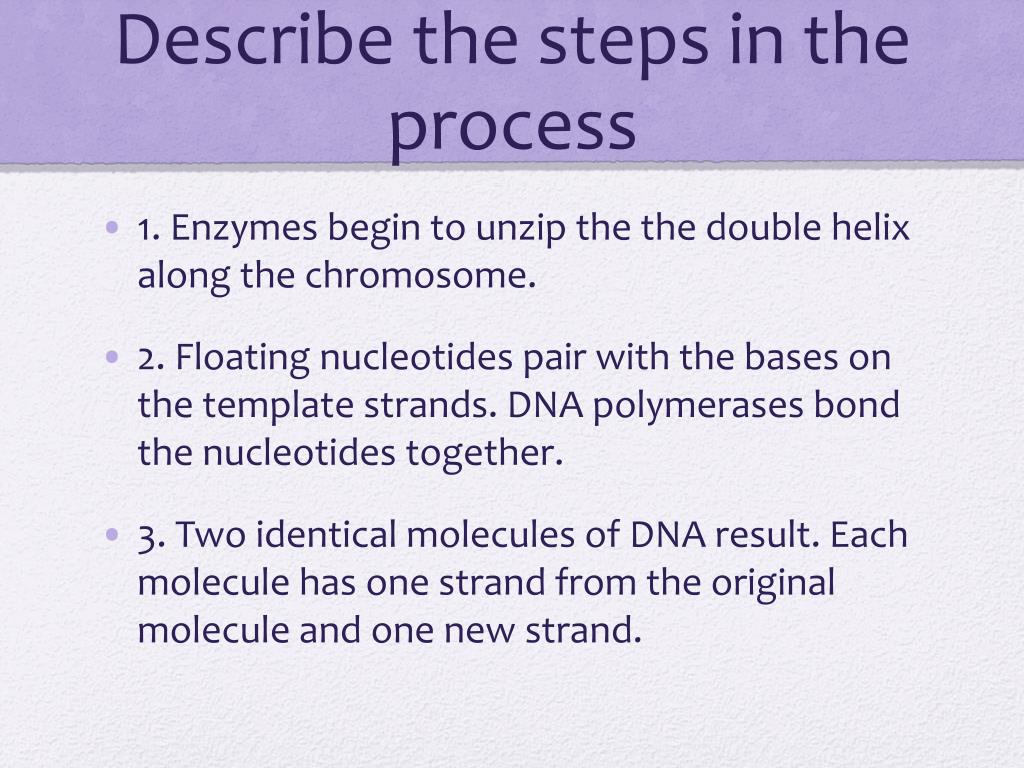 Describe the steps in the process

• 1. Enzymes begin to unzip the the double helix along the chromosome.

• 2. Floating nucleotides pair with the bases on the template strands. DNA polymerases bond the nucleotides together.

• 3. Two identical molecules of DNA result. Each molecule has one strand from the original molecule and one new strand.